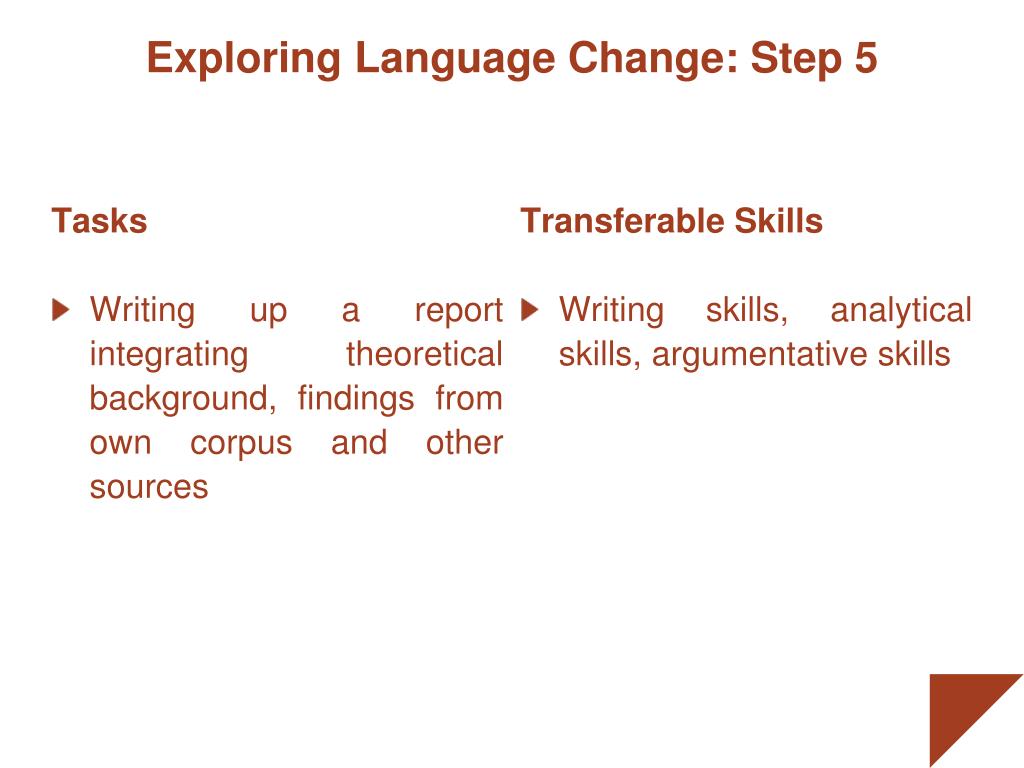 Exploring Language Change: Step 5

Tasks

Writing up a report integrating theoretical background, findings from own corpus and other sources

Transferable Skills

Writing skills, analytical skills, argumentative skills